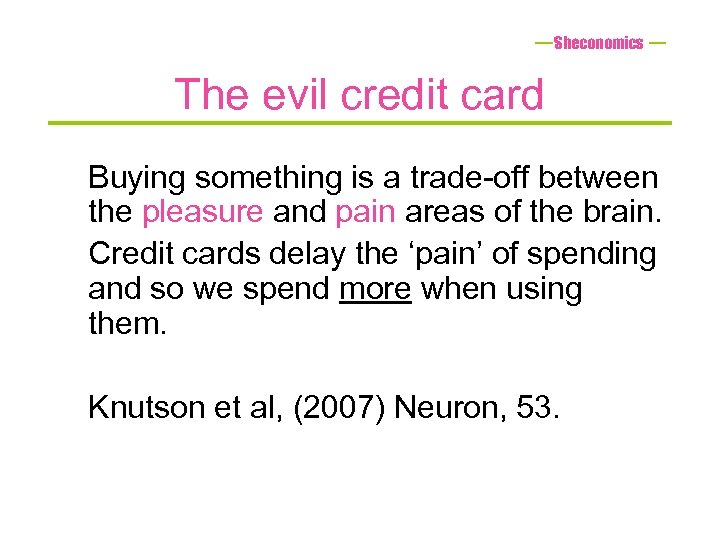 —Sheconomics —

The evil credit card

Buying something is a trade-off between the pleasure and pain areas of the brain.

Credit cards delay the ‘pain’ of spending and so we spend more when using them.

Knutson et al, (2007) Neuron, 53.